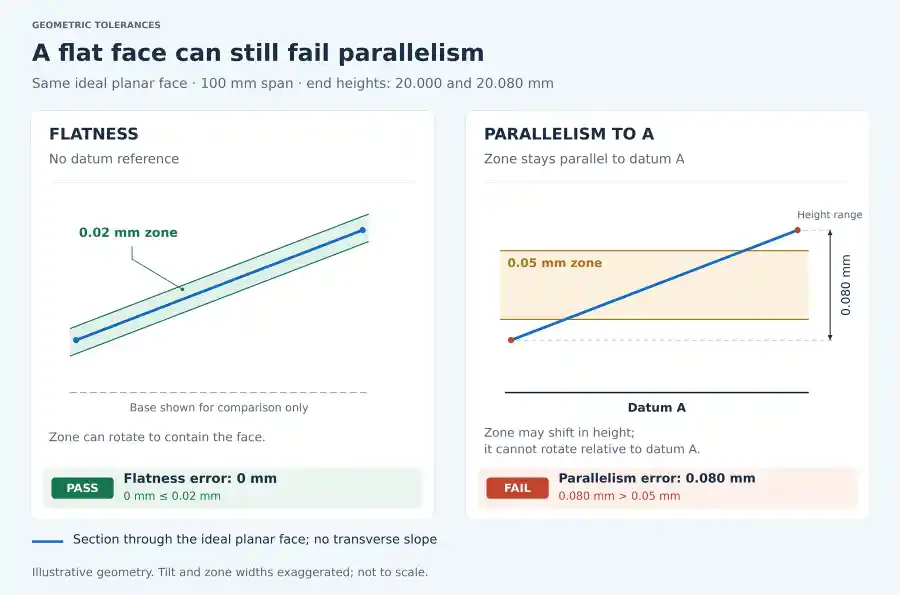 GEOMETRIC TOLERANCES

A flat face can still fail parallelism

Same ideal planar face · 100 mm span · end heights: 20.000 and 20.080 mm

FLATNESS

No datum reference

0.02 mm zone

Base shown for comparison only

Zone can rotate to contain the face.

PASS

Flatness error: 0 mm

0 mm ≤ 0.02 mm

PARALLELISM TO A

Zone stays parallel to datum A

Height range

0.05 mm zone

0.080 mm

Datum A

Zone may shift in height;
it cannot rotate relative to datum A.

FAIL

Parallelism error: 0.080 mm

0.080 mm > 0.05 mm

Section through the ideal planar face; no transverse slope

Illustrative geometry. Tilt and zone widths exaggerated; not to scale.